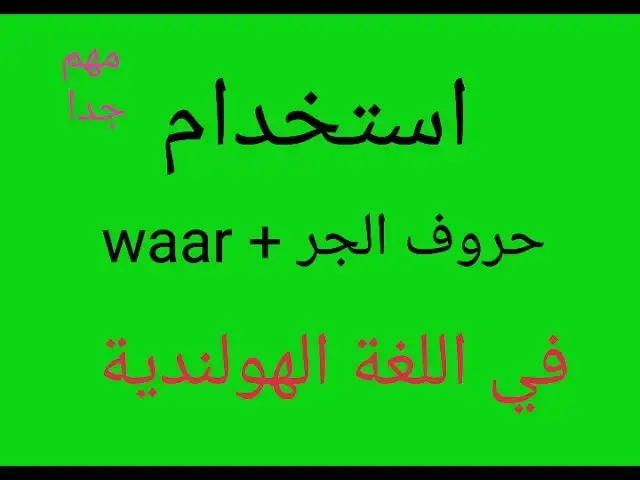 مهم جدا

استخدام

waar + حروف الجر

في اللغة الهولندية